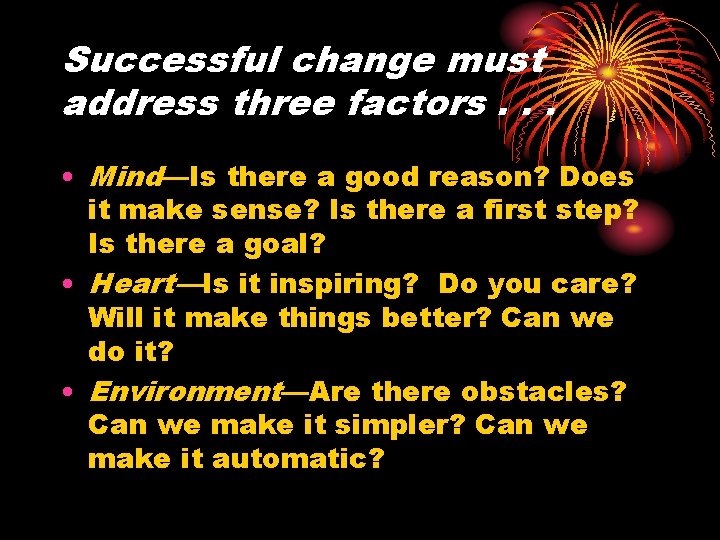 Successful change must address three factors . . .

• Mind—Is there a good reason? Does it make sense? Is there a first step? Is there a goal?
• Heart—Is it inspiring? Do you care? Will it make things better? Can we do it?
• Environment—Are there obstacles? Can we make it simpler? Can we make it automatic?